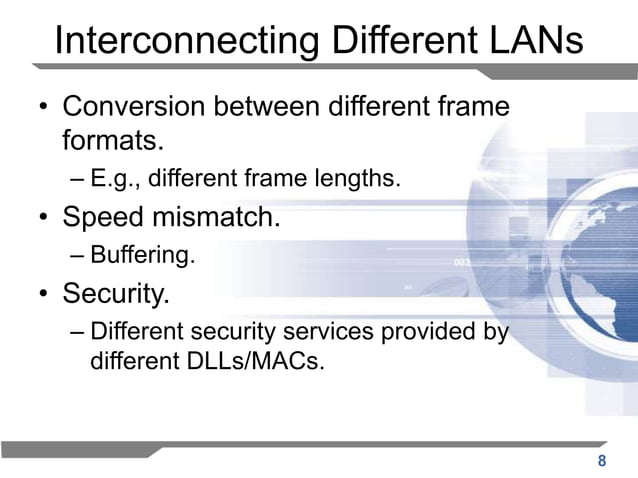 Interconnecting Different LANs

• Conversion between different frame formats.
– E.g., different frame lengths.
• Speed mismatch.
– Buffering.
• Security.
– Different security services provided by different DLLs/MACs.

8